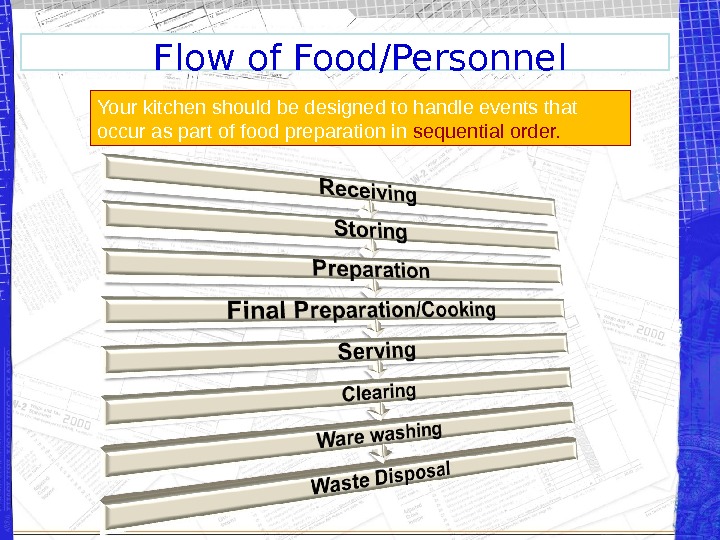 Flow of Food/Personnel

Your kitchen should be designed to handle events that occur as part of food preparation in sequential order.

Receiving

Storing

Preparation

Final Preparation/Cooking

Serving

Clearing

Ware washing

Waste Disposal